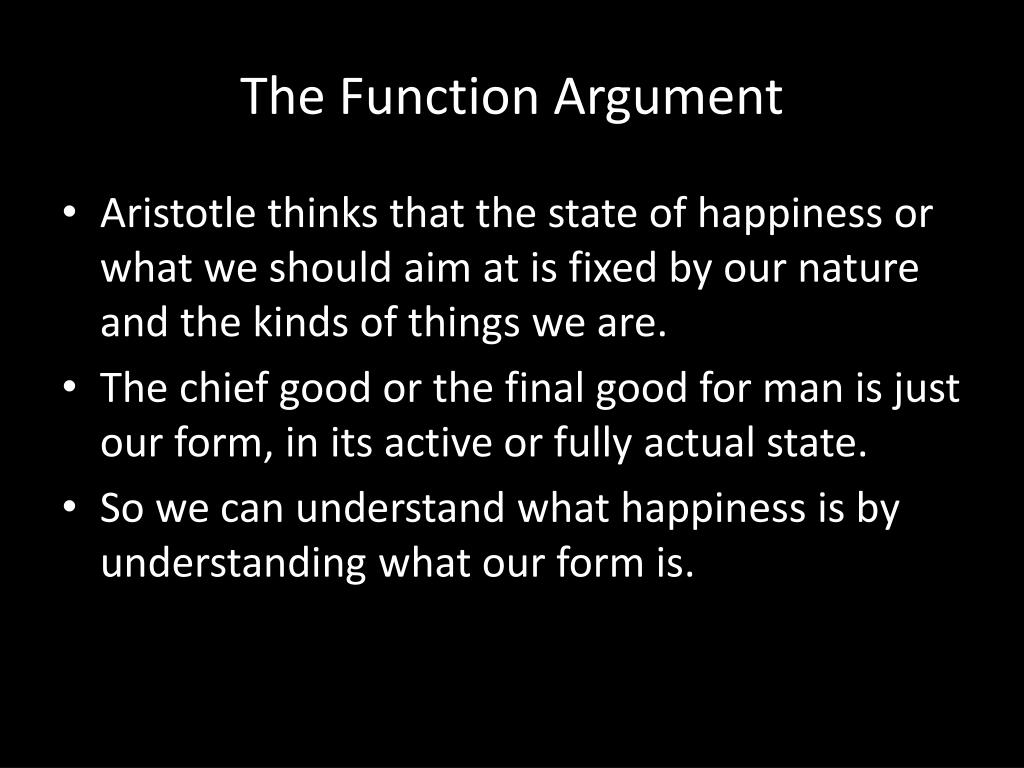 The Function Argument

• Aristotle thinks that the state of happiness or what we should aim at is fixed by our nature and the kinds of things we are.
• The chief good or the final good for man is just our form, in its active or fully actual state.
• So we can understand what happiness is by understanding what our form is.